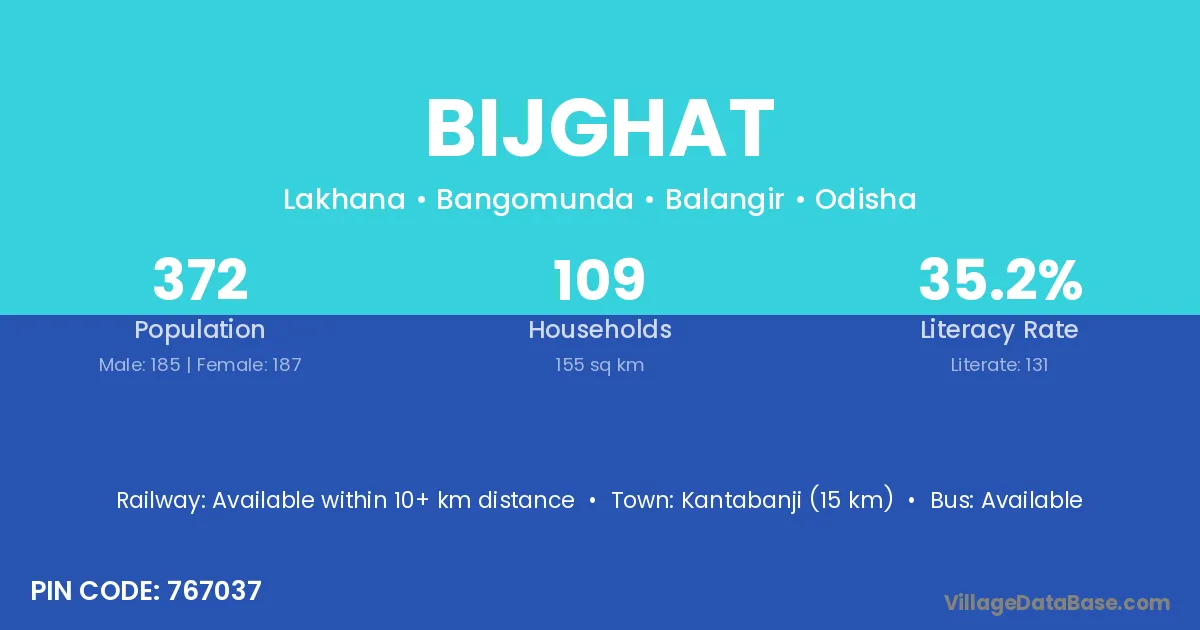 BIJGHAT

Lakhana • Bangomunda • Balangir • Odisha

372
Population
Male: 185 | Female: 187

109
Households
155 sq km

35.2%
Literacy Rate
Literate: 131

Railway: Available within 10+ km distance • Town: Kantabanji (15 km) • Bus: Available

PIN CODE: 767037

VillageDataBase.com